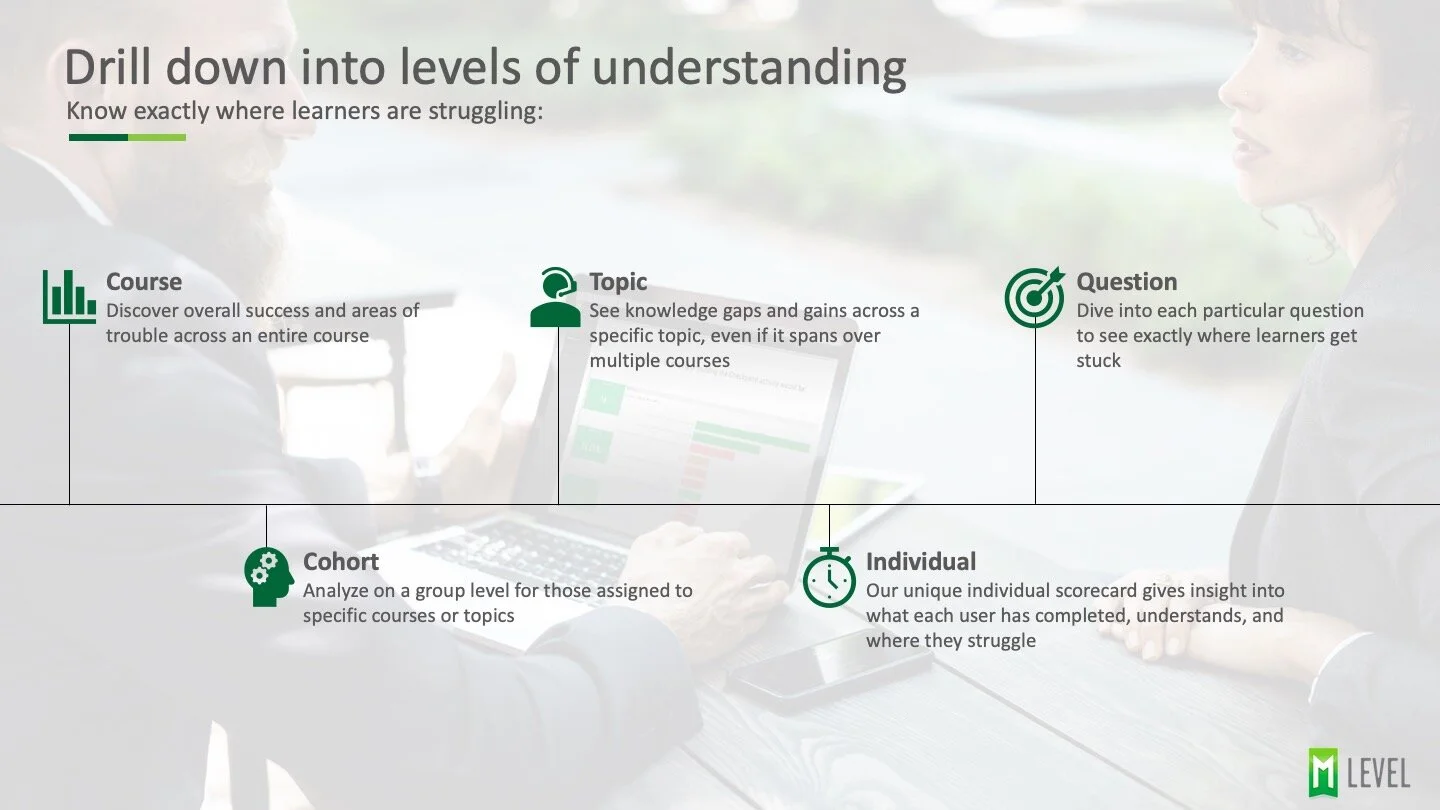 Drill down into levels of understanding
Know exactly where learners are struggling:

Course
Discover overall success and areas of trouble across an entire course

Topic
See knowledge gaps and gains across a specific topic, even if it spans over multiple courses

Question
Dive into each particular question to see exactly where learners get stuck

Cohort
Analyze on a group level for those assigned to specific courses or topics

Individual
Our unique individual scorecard gives insight into what each user has completed, understands, and where they struggle

M LEVEL